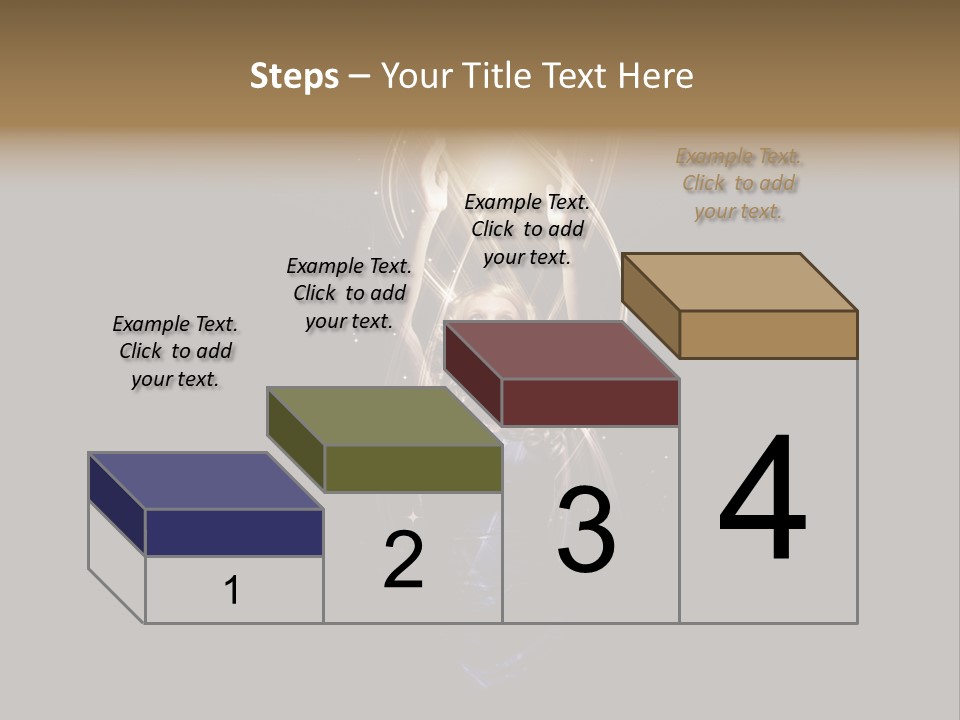 Steps – Your Title Text Here

Example Text. Click to add your text.

Example Text. Click to add your text.

Example Text. Click to add your text.

Example Text. Click to add your text.

1

2

3

4